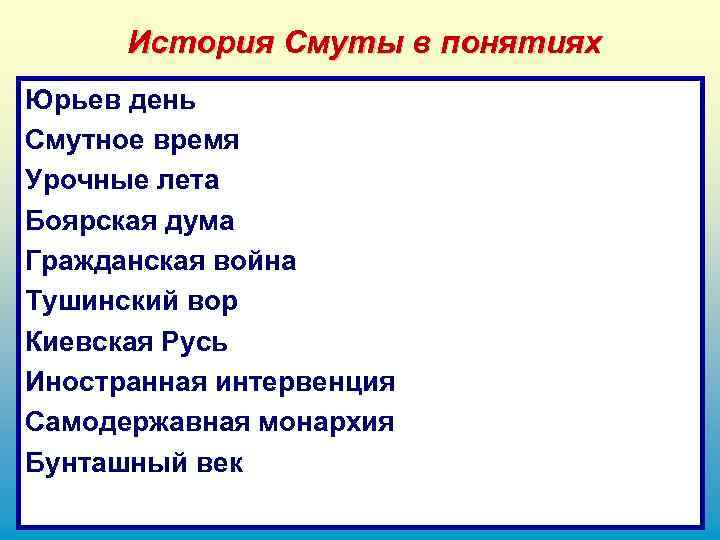 История Смуты в понятиях

Юрьев день
Смутное время
Урочные лета
Боярская дума
Гражданская война
Тушинский вор
Киевская Русь
Иностранная интервенция
Самодержавная монархия
Бунташный век